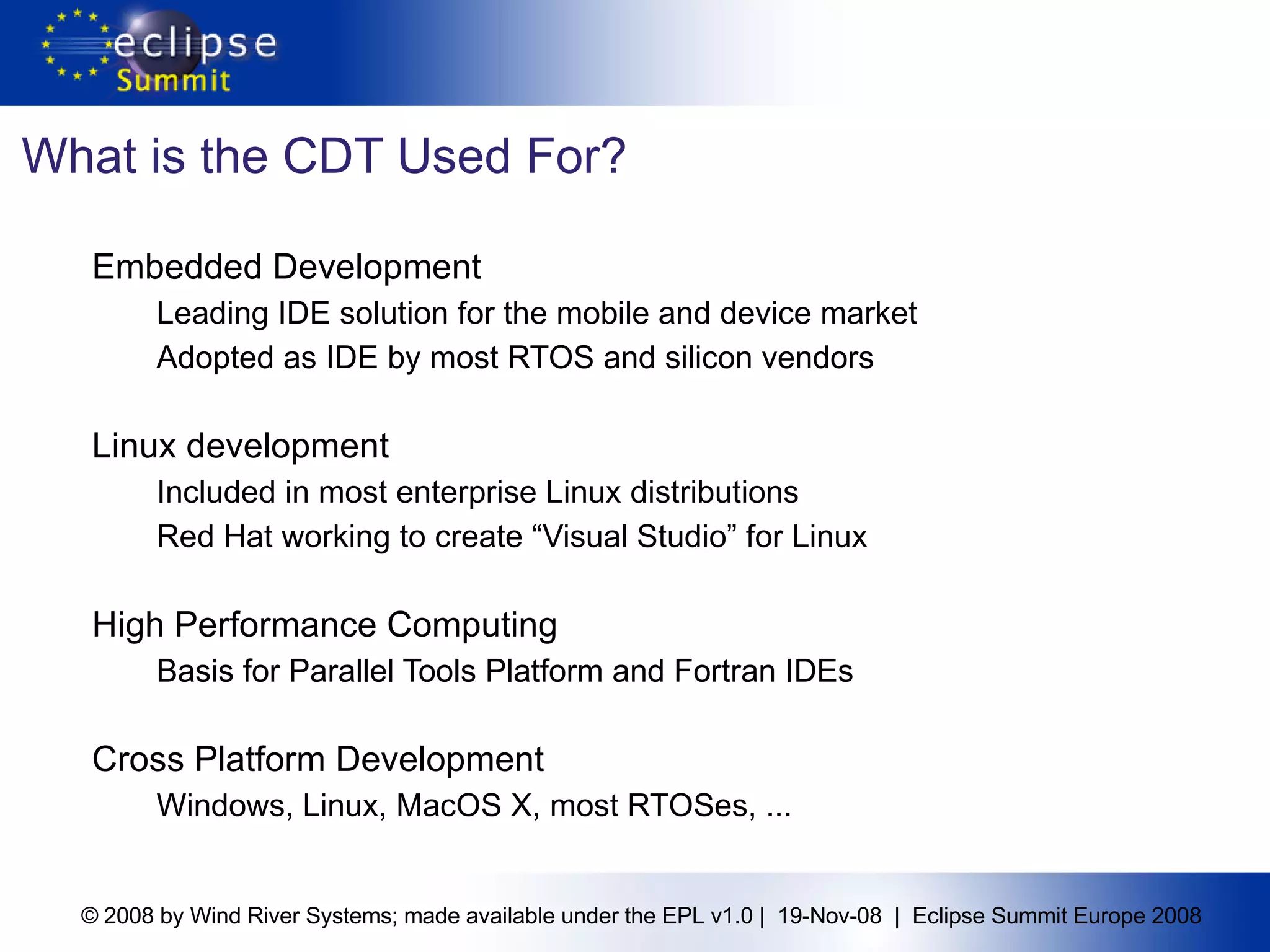 eclipse
Summit

What is the CDT Used For?

Embedded Development

Leading IDE solution for the mobile and device market

Adopted as IDE by most RTOS and silicon vendors

Linux development

Included in most enterprise Linux distributions

Red Hat working to create “Visual Studio” for Linux

High Performance Computing

Basis for Parallel Tools Platform and Fortran IDEs

Cross Platform Development

Windows, Linux, MacOS X, most RTOSes, ...

© 2008 by Wind River Systems; made available under the EPL v1.0 | 19-Nov-08 | Eclipse Summit Europe 2008